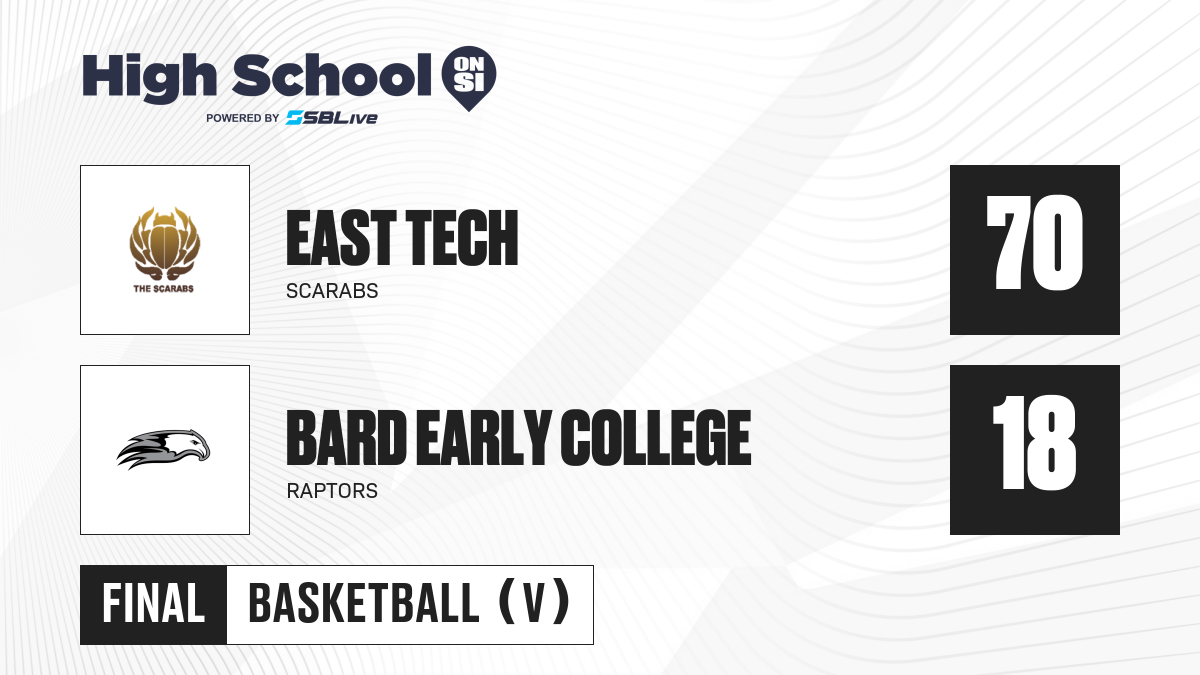 High School ON SI
POWERED BY SBLive

THE SCARABS

EAST TECH
SCARABS

70

BARD EARLY COLLEGE
RAPTORS

18

FINAL
BASKETBALL (V)